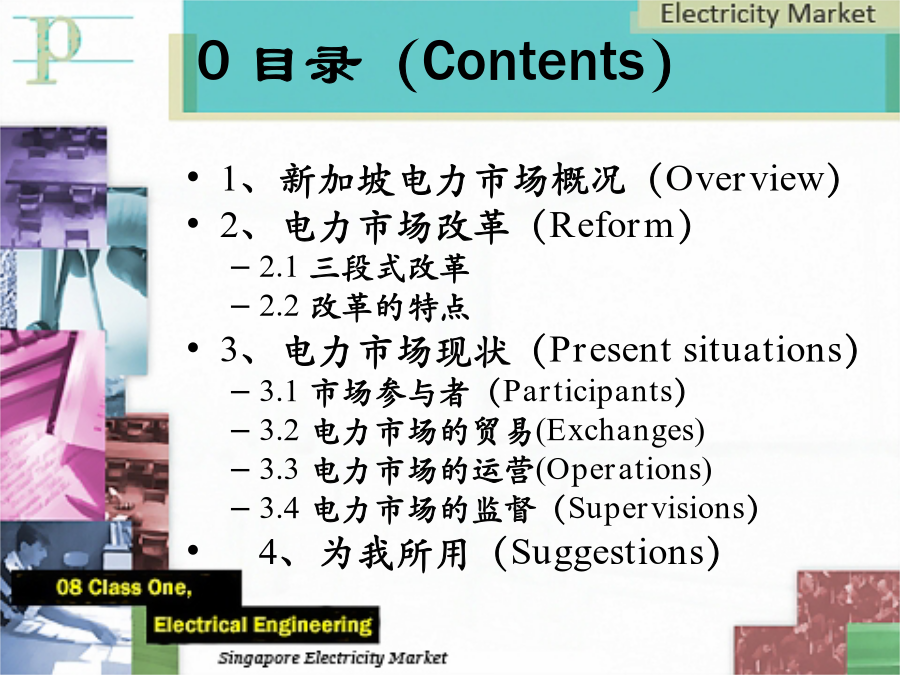 p

Electricity Market

0 目录（Contents）

• 1、新加坡电力市场概况（Overview）
• 2、电力市场改革（Reform）
– 2.1 三段式改革
– 2.2 改革的特点
• 3、电力市场现状（Present situations）
– 3.1 市场参与者（Participants）
– 3.2 电力市场的贸易(Exchanges)
– 3.3 电力市场的运营(Operations)
– 3.4 电力市场的监督（Supervisions）
• 4、为我所用（Suggestions）

08 Class One,

Electrical Engineering

Singapore Electricity Market